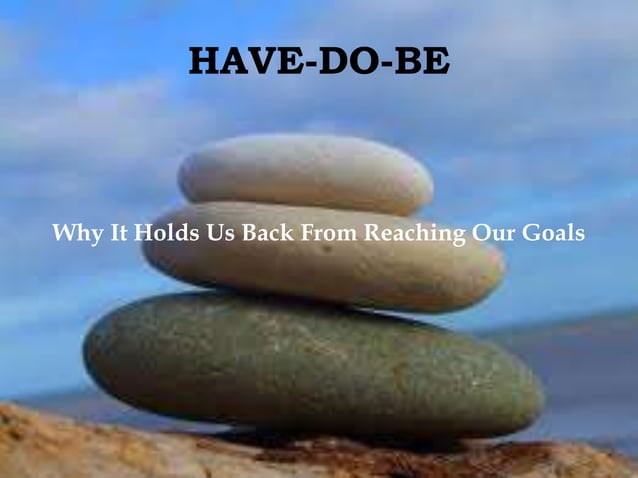 HAVE-DO-BE

Why It Holds Us Back From Reaching Our Goals